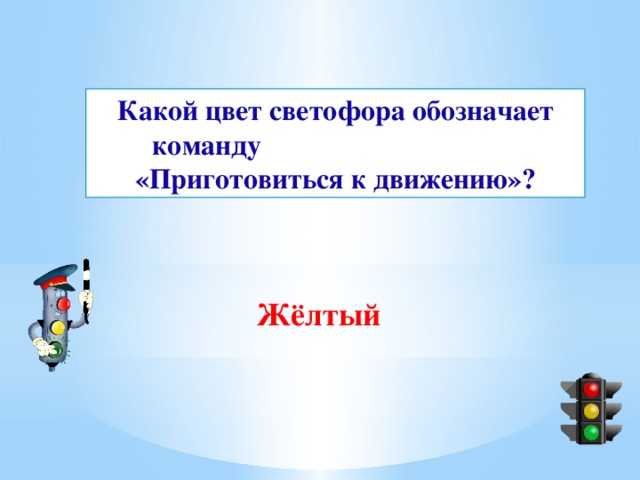 Какой цвет светофора обозначает команду «Приготовиться к движению»?

Жёлтый